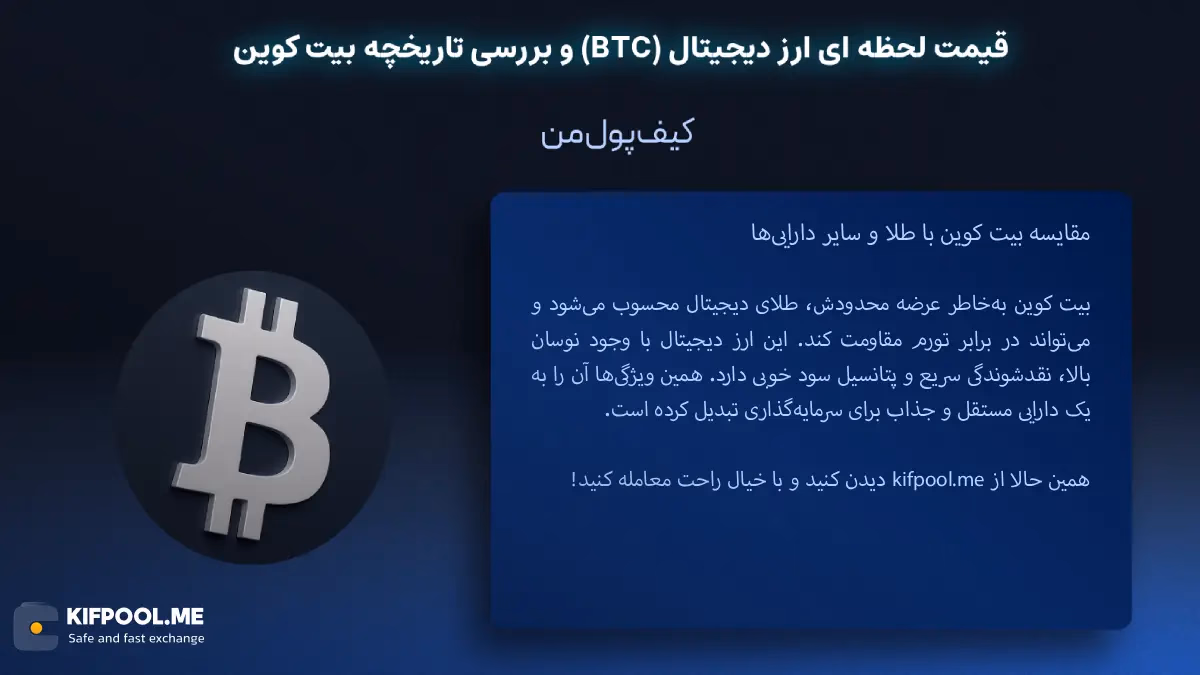 قیمت لحظه ای ارز دیجیتال (BTC) و بررسی تاریخچه بیت کوین

کیف‌پول‌من

مقایسه بیت کوین با طلا و سایر دارایی‌ها

بیت کوین به‌خاطر عرضه محدودش، طلای دیجیتال محسوب می‌شود و می‌تواند در برابر تورم مقاومت کند. این ارز دیجیتال با وجود نوسان بالا، نقدشوندگی سریع و پتانسیل سود خوبی دارد. همین ویژگی‌ها آن را به یک دارایی مستقل و جذاب برای سرمایه‌گذاری تبدیل کرده است.

همین حالا از kifpool.me دیدن کنید و با خیال راحت معامله کنید!

KIFPOOL.ME
Safe and fast exchange